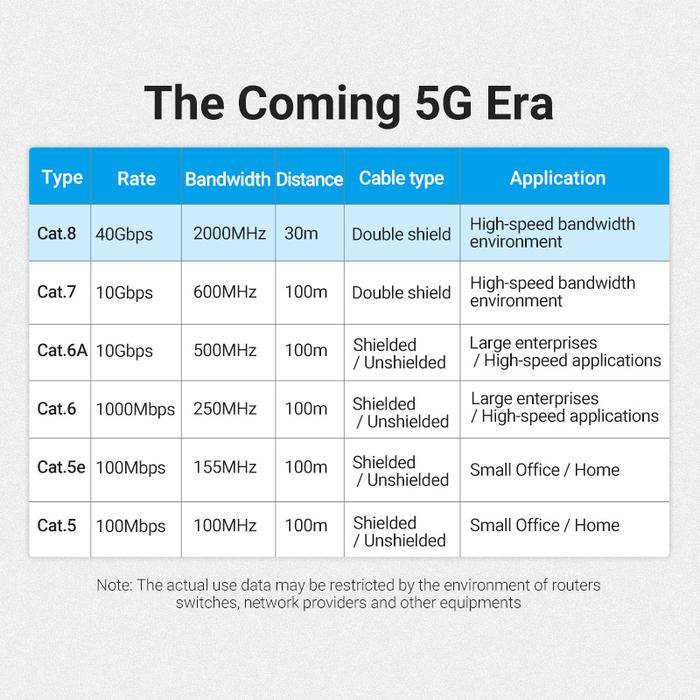 The Coming 5G Era

| Type | Rate | Bandwidth | Distance | Cable type | Application |
|---|---|---|---|---|---|
| Cat.8 | 40Gbps | 2000MHz | 30m | Double shield | High-speed bandwidth environment |
| Cat.7 | 10Gbps | 600MHz | 100m | Double shield | High-speed bandwidth environment |
| Cat.6A | 10Gbps | 500MHz | 100m | Shielded / Unshielded | Large enterprises / High-speed applications |
| Cat.6 | 1000Mbps | 250MHz | 100m | Shielded / Unshielded | Large enterprises / High-speed applications |
| Cat.5e | 100Mbps | 155MHz | 100m | Shielded / Unshielded | Small Office / Home |
| Cat.5 | 100Mbps | 100MHz | 100m | Shielded / Unshielded | Small Office / Home |

Note: The actual use data may be restricted by the environment of routers switches, network providers and other equipments